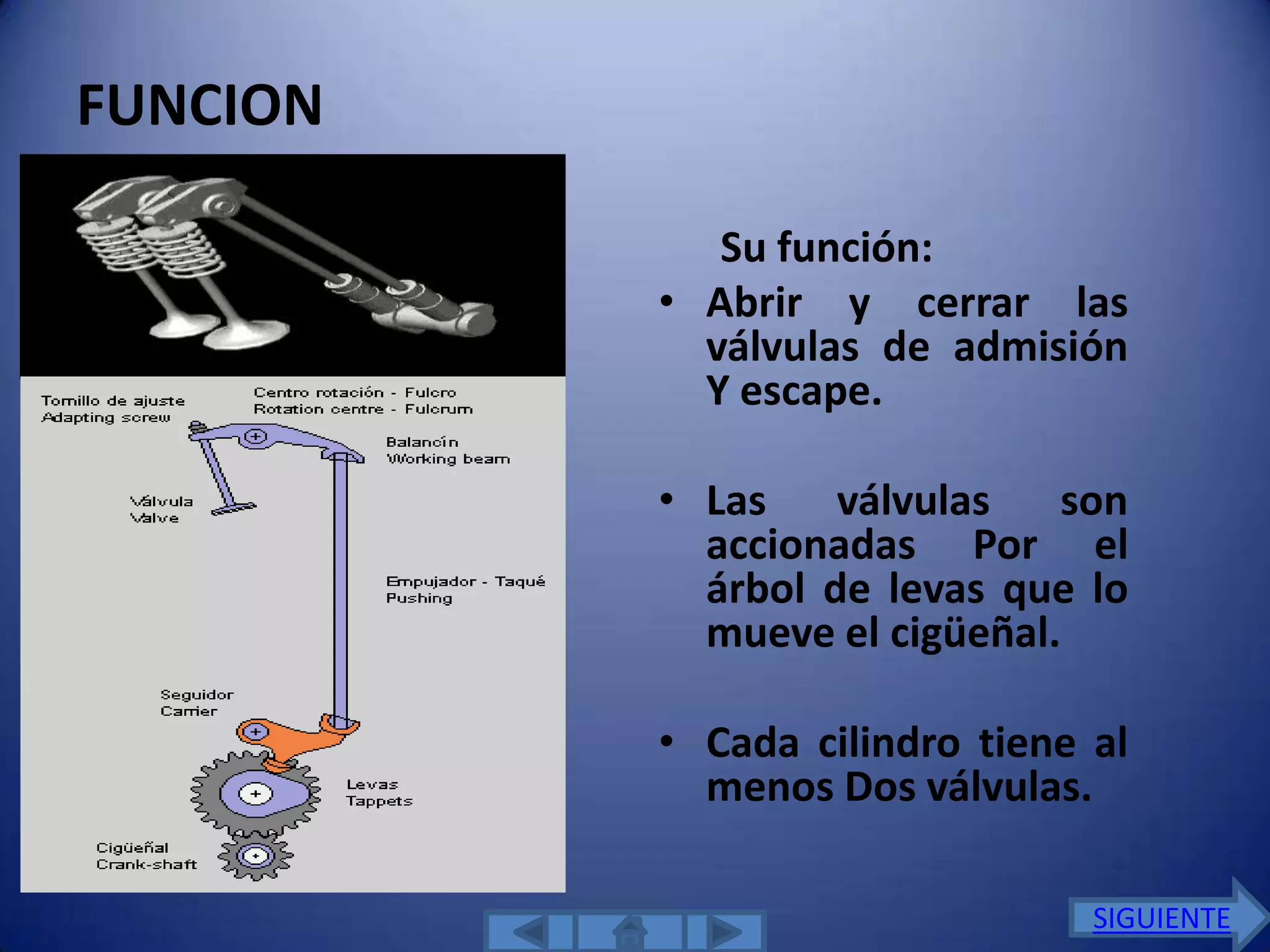 FUNCION

Tornillo de ajuste
Adapting screw

Centro rotación - Fulcro
Rotation centre - Fulcrum

Balancín
Working beam

Válvula
Valve

Empujador - Taqué
Pushing

Seguidor
Carrier

Levas
Tappets

Cigüeñal
Crank-shaft

Su función:

• Abrir y cerrar las válvulas de admisión Y escape.

• Las válvulas son accionadas Por el árbol de levas que lo mueve el cigüeñal.

• Cada cilindro tiene al menos Dos válvulas.

SIGUIENTE